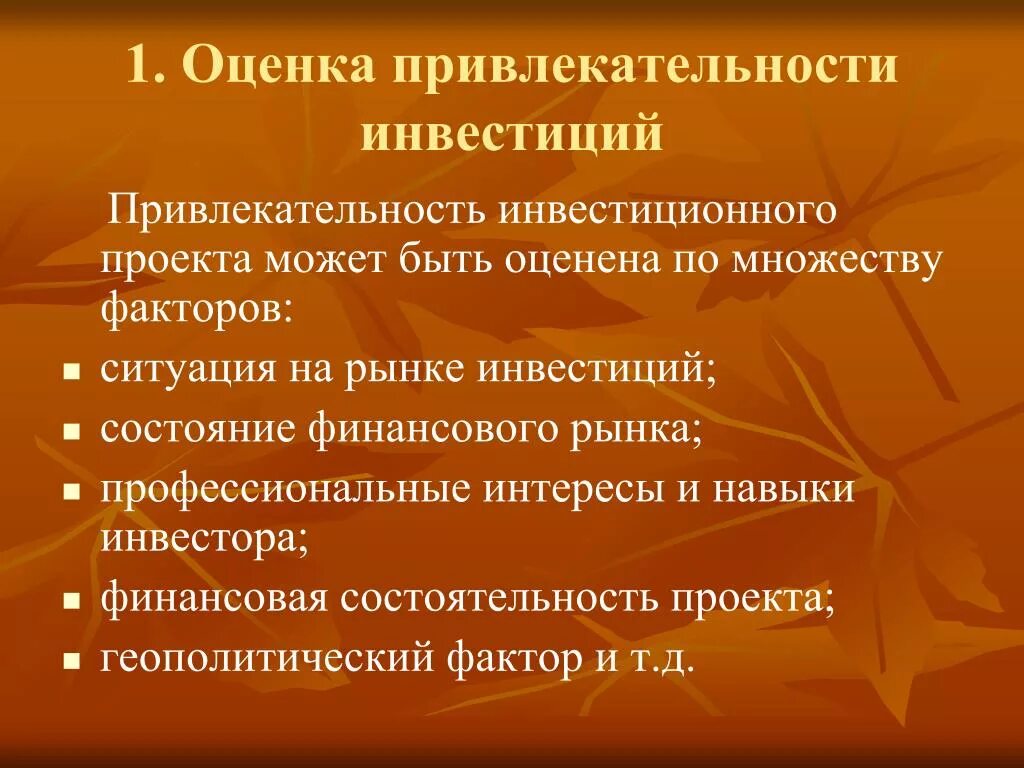 1. Оценка привлекательности инвестиций

Привлекательность инвестиционного проекта может быть оценена по множеству факторов:

- ситуация на рынке инвестиций;
- состояние финансового рынка;
- профессиональные интересы и навыки инвестора;
- финансовая состоятельность проекта;
- геополитический фактор и т.д.